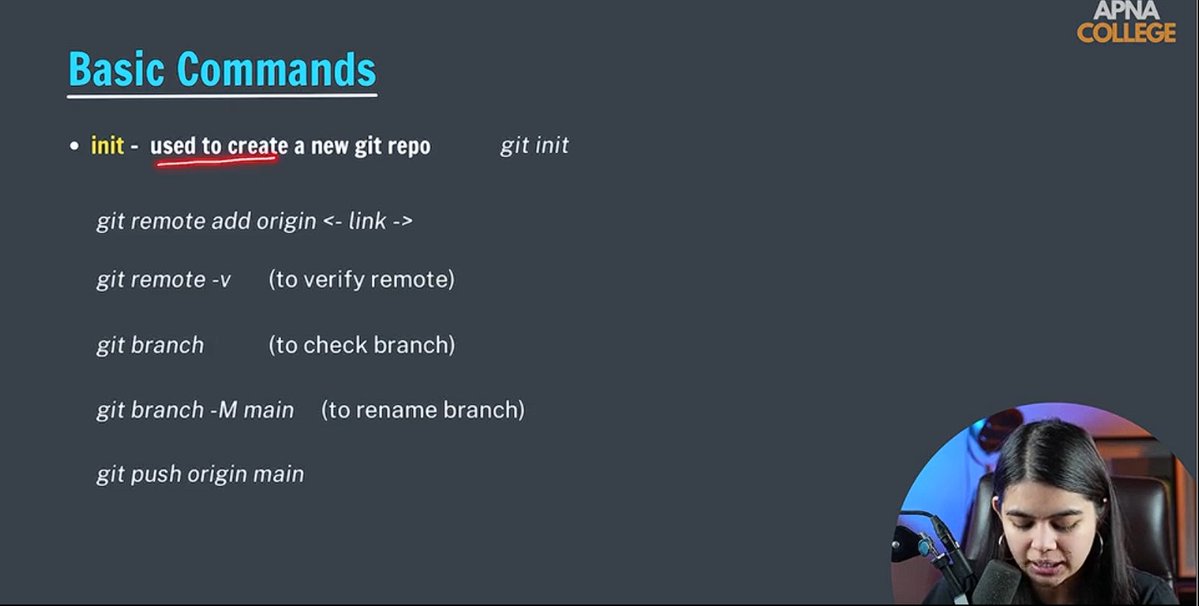 APNA
COLLEGE

Basic Commands

• init - used to create a new git repo git init

git remote add origin <- link ->

git remote -v (to verify remote)

git branch (to check branch)

git branch -M main (to rename branch)

git push origin main